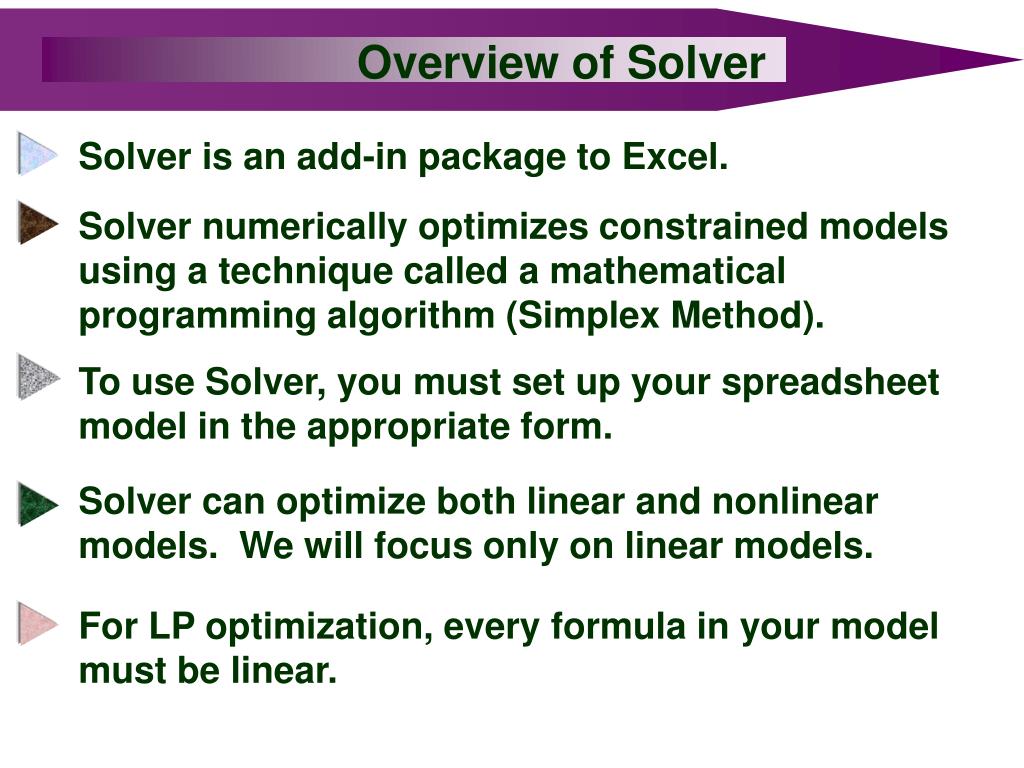 Overview of Solver

Solver is an add-in package to Excel.

Solver numerically optimizes constrained models using a technique called a mathematical programming algorithm (Simplex Method).

To use Solver, you must set up your spreadsheet model in the appropriate form.

Solver can optimize both linear and nonlinear models.  We will focus only on linear models.

For LP optimization, every formula in your model must be linear.